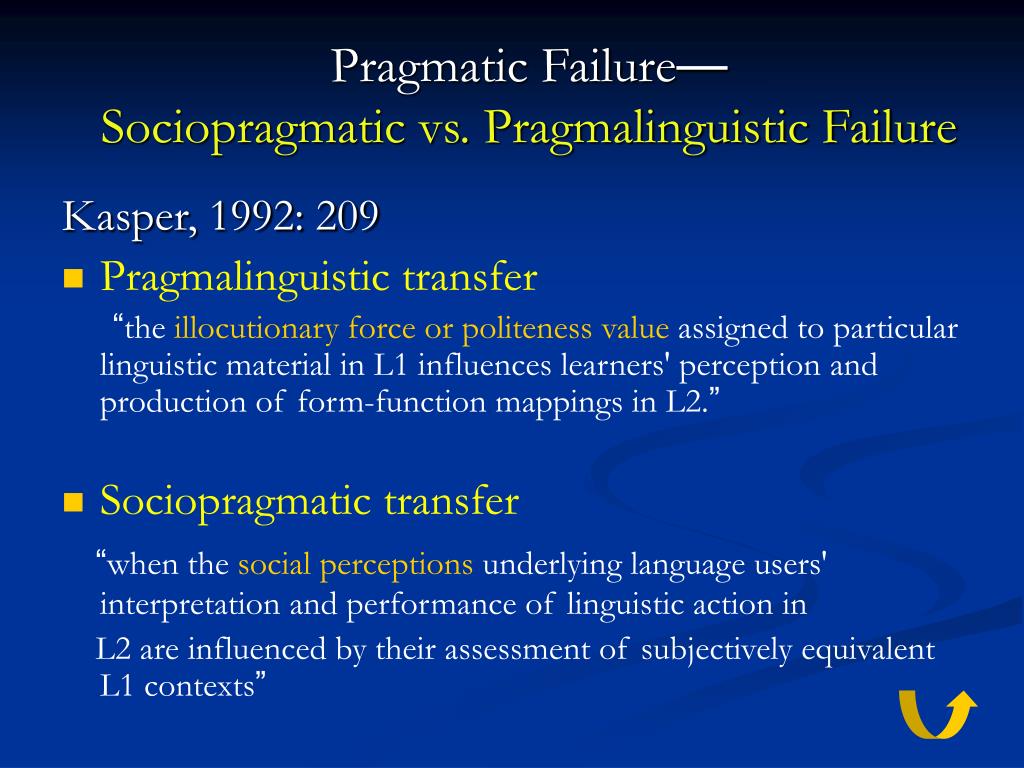 Pragmatic Failure—
Sociopragmatic vs. Pragmalinguistic Failure

Kasper, 1992: 209

Pragmalinguistic transfer

“the illocutionary force or politeness value assigned to particular linguistic material in L1 influences learners' perception and production of form-function mappings in L2.”

Sociopragmatic transfer

“when the social perceptions underlying language users' interpretation and performance of linguistic action in L2 are influenced by their assessment of subjectively equivalent L1 contexts”